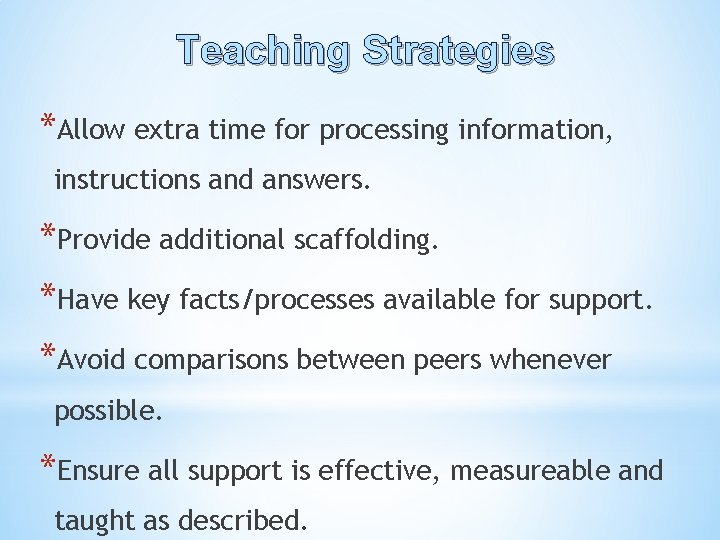 Teaching Strategies

*Allow extra time for processing information, instructions and answers.

*Provide additional scaffolding.

*Have key facts/processes available for support.

*Avoid comparisons between peers whenever possible.

*Ensure all support is effective, measureable and taught as described.